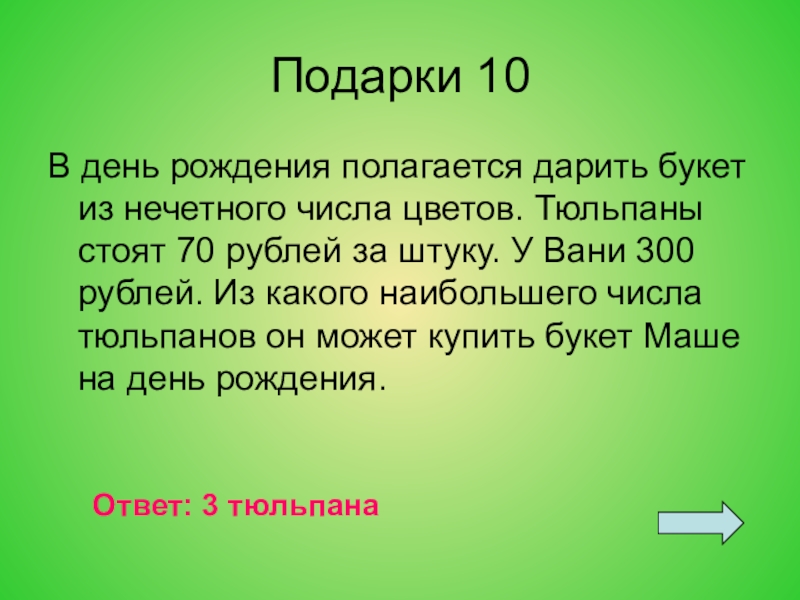 Подарки 10

В день рождения полагается дарить букет из нечетного числа цветов. Тюльпаны стоят 70 рублей за штуку. У Вани 300 рублей. Из какого наибольшего числа тюльпанов он может купить букет Маше на день рождения.

Ответ: 3 тюльпана